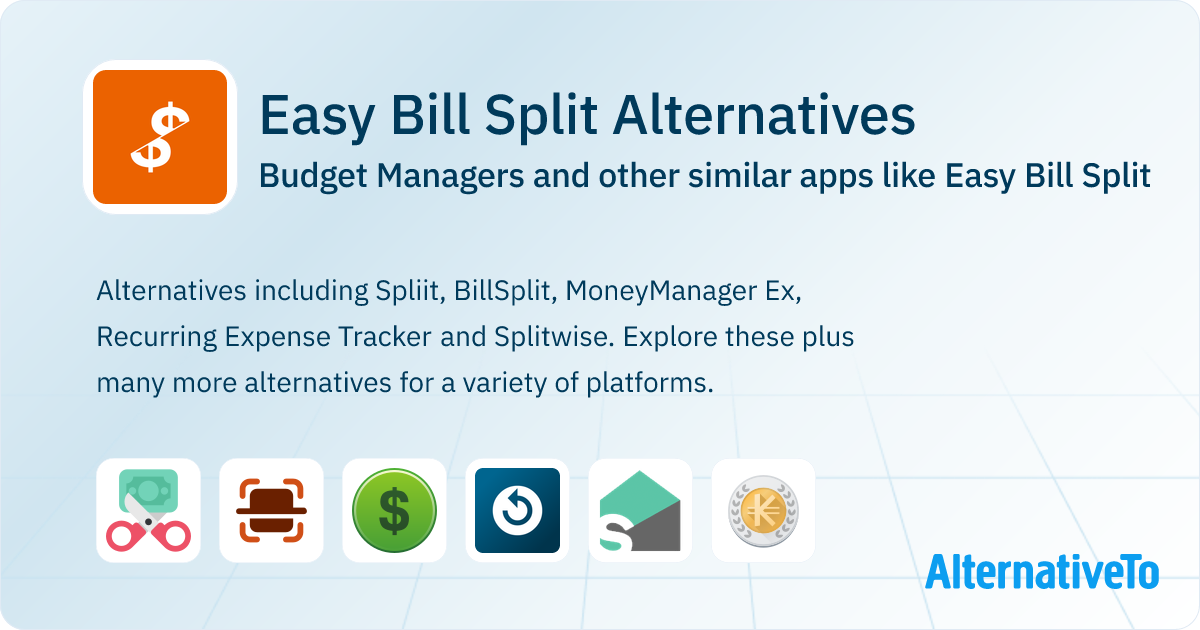 Easy Bill Split Alternatives
Budget Managers and other similar apps like Easy Bill Split

Alternatives including Spliit, BillSplit, MoneyManager Ex, Recurring Expense Tracker and Splitwise. Explore these plus many more alternatives for a variety of platforms.

AlternativeTo